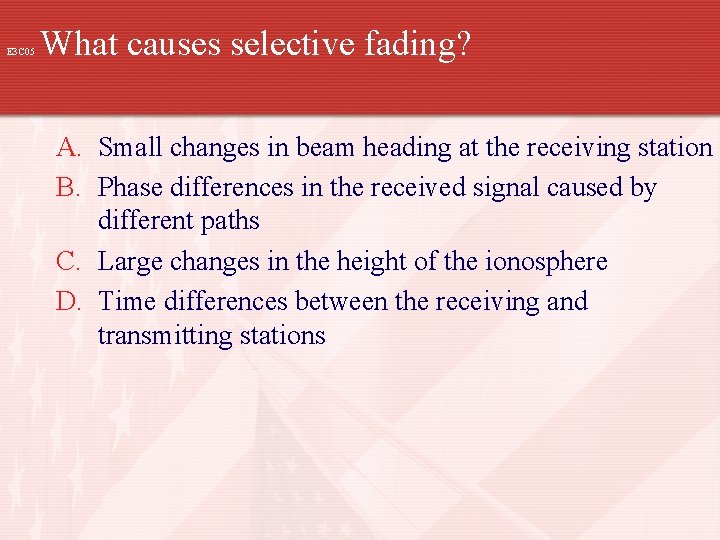 E3C05 What causes selective fading?

A. Small changes in beam heading at the receiving station
B. Phase differences in the received signal caused by different paths
C. Large changes in the height of the ionosphere
D. Time differences between the receiving and transmitting stations